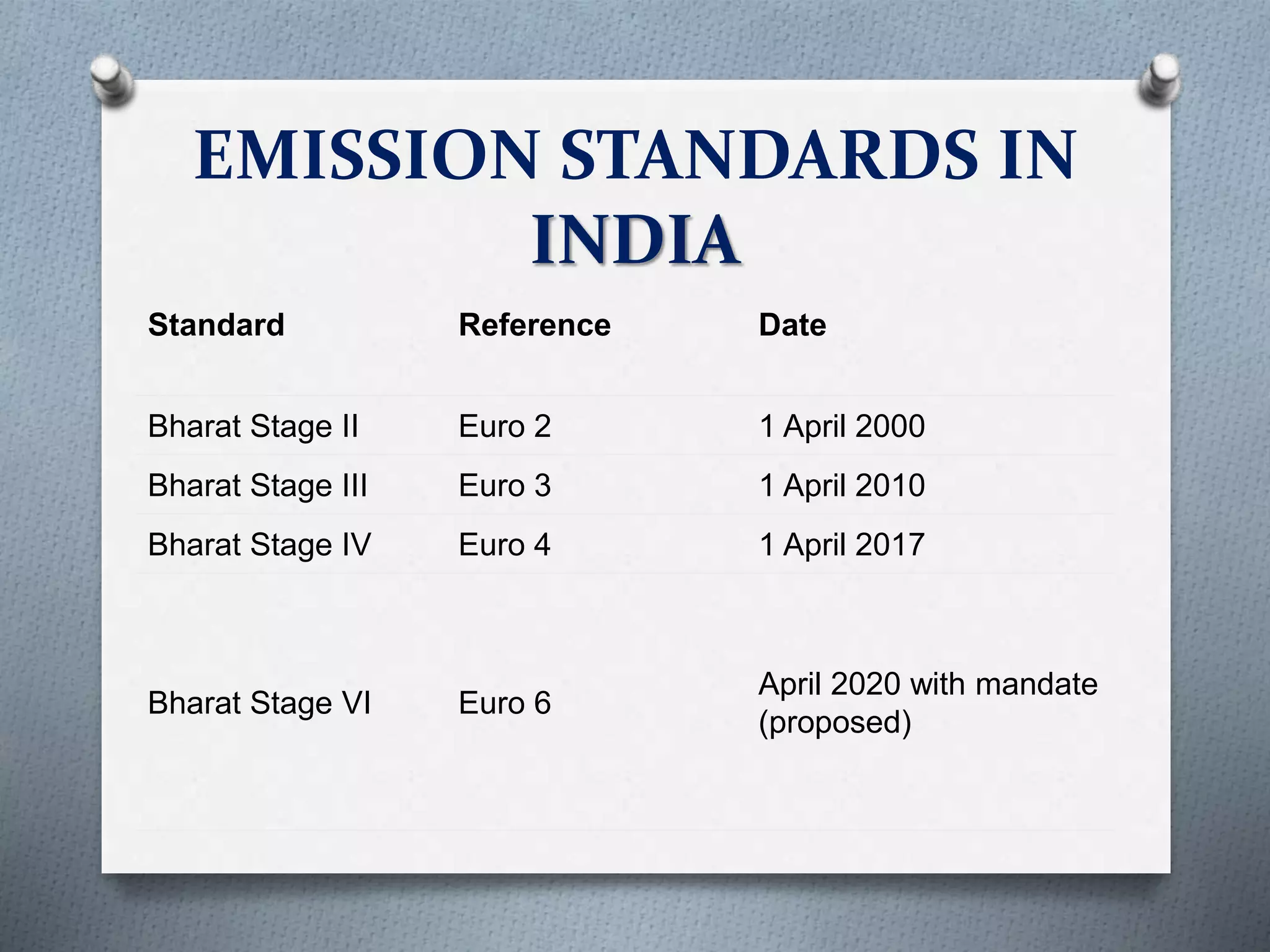 EMISSION STANDARDS IN INDIA

| Standard | Reference | Date |
|---|---|---|
| Bharat Stage II | Euro 2 | 1 April 2000 |
| Bharat Stage III | Euro 3 | 1 April 2010 |
| Bharat Stage IV | Euro 4 | 1 April 2017 |
| Bharat Stage VI | Euro 6 | April 2020 with mandate (proposed) |